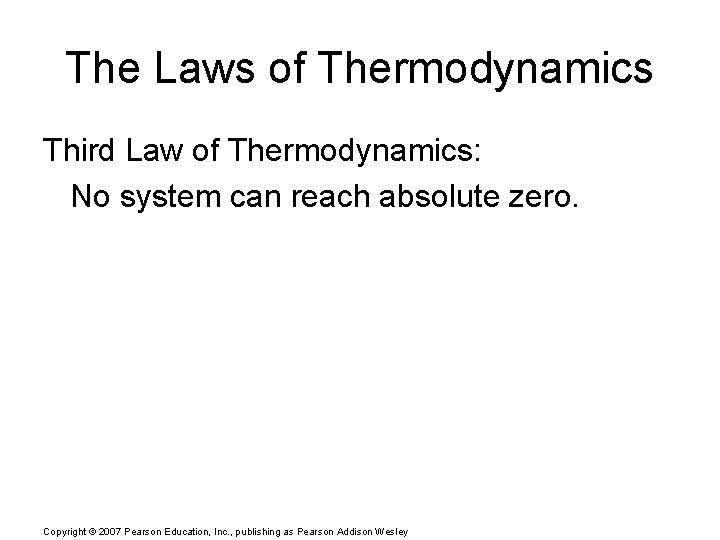 The Laws of Thermodynamics

Third Law of Thermodynamics:

No system can reach absolute zero.

Copyright © 2007 Pearson Education, Inc., publishing as Pearson Addison Wesley